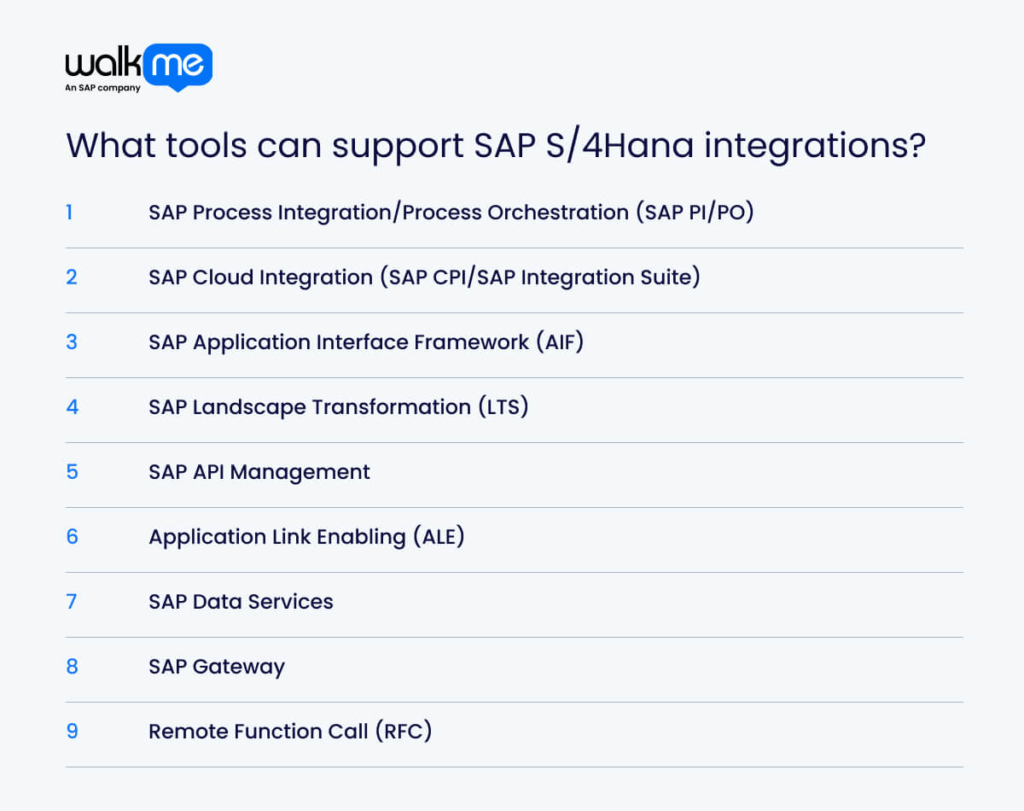 walkme
An SAP company

What tools can support SAP S/4Hana integrations?

1 SAP Process Integration/Process Orchestration (SAP PI/PO)

2 SAP Cloud Integration (SAP CPI/SAP Integration Suite)

3 SAP Application Interface Framework (AIF)

4 SAP Landscape Transformation (LTS)

5 SAP API Management

6 Application Link Enabling (ALE)

7 SAP Data Services

8 SAP Gateway

9 Remote Function Call (RFC)